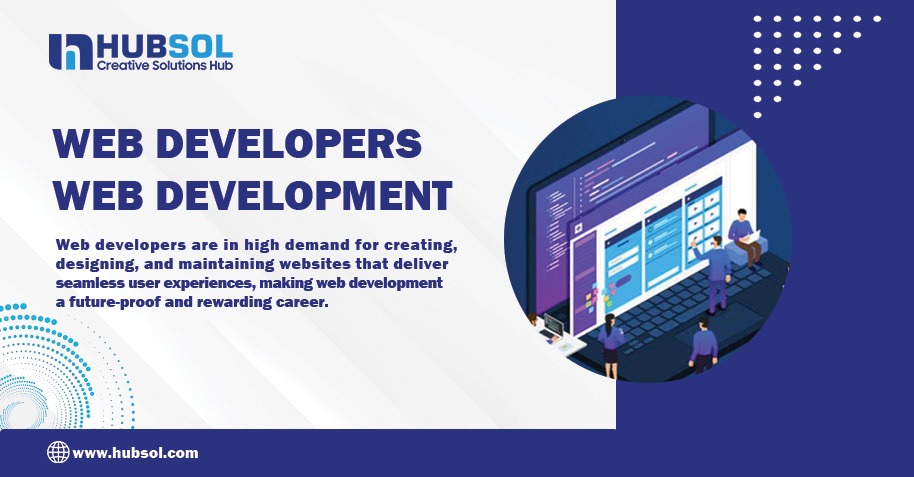 HUBSOL
Creative Solutions Hub

WEB DEVELOPERS
WEB DEVELOPMENT

Web developers are in high demand for creating, designing, and maintaining websites that deliver seamless user experiences, making web development a future-proof and rewarding career.

www.hubsol.com